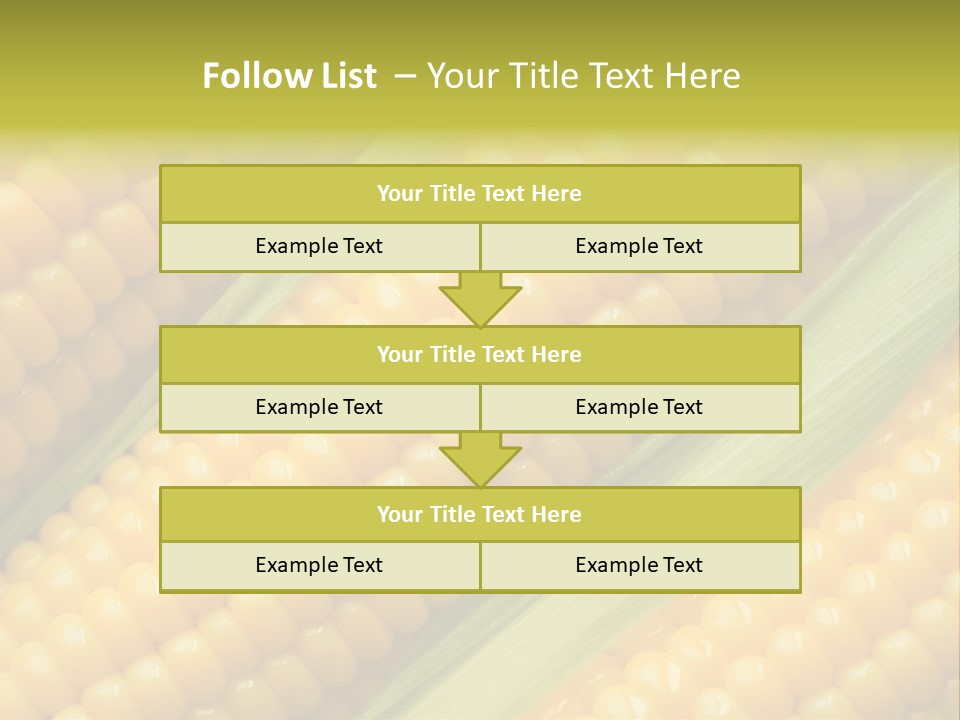 Follow List – Your Title Text Here

Your Title Text Here

Example Text

Example Text

Your Title Text Here

Example Text

Example Text

Your Title Text Here

Example Text

Example Text